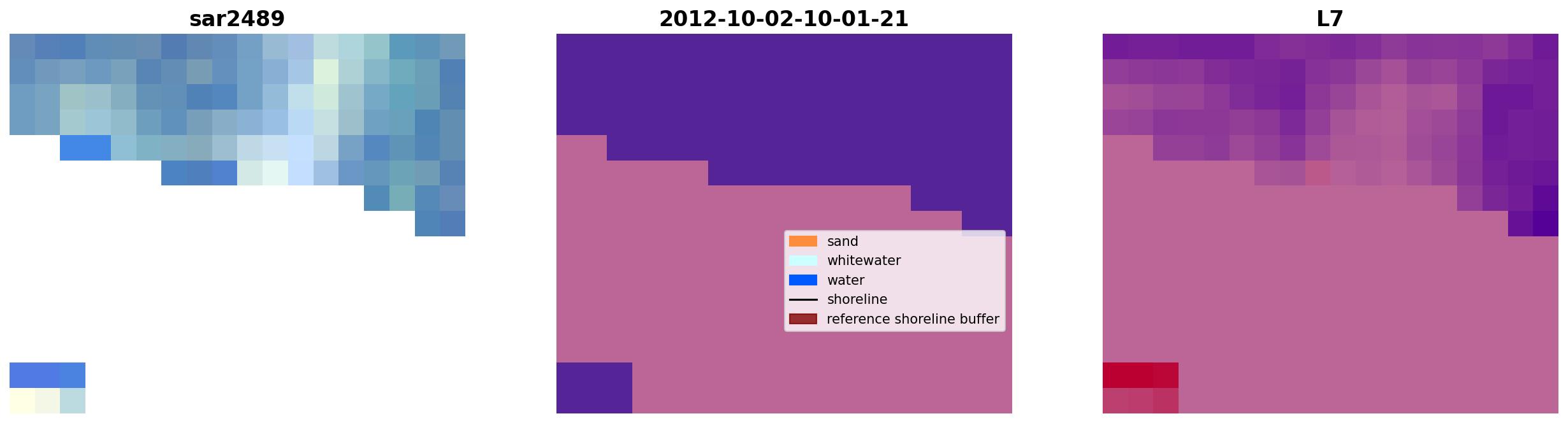 sar2489

2012-10-02-10-01-21

sand
whitewater
water
shoreline
reference shoreline buffer

L7